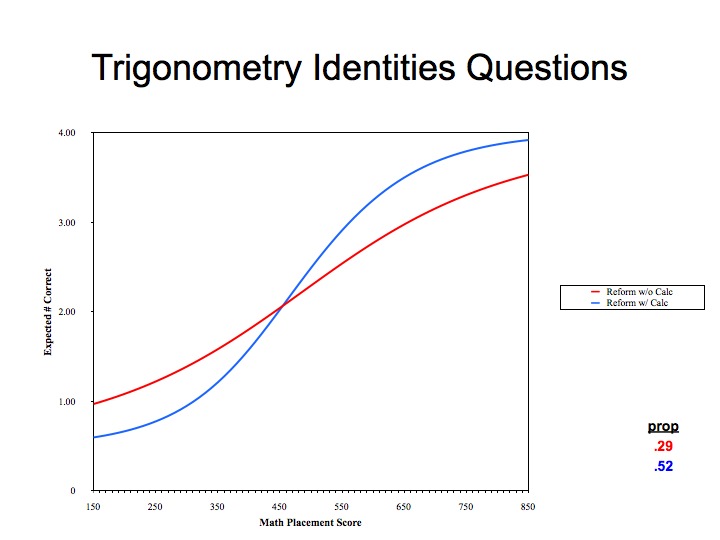 Trigonometry Identities Questions

4.00
3.00
2.00
1.00
0

Expected # Correct

150 250 350 450 550 650 750 850

Math Placement Score

Reform w/o Calc
Reform w/ Calc

prop
.29
.52